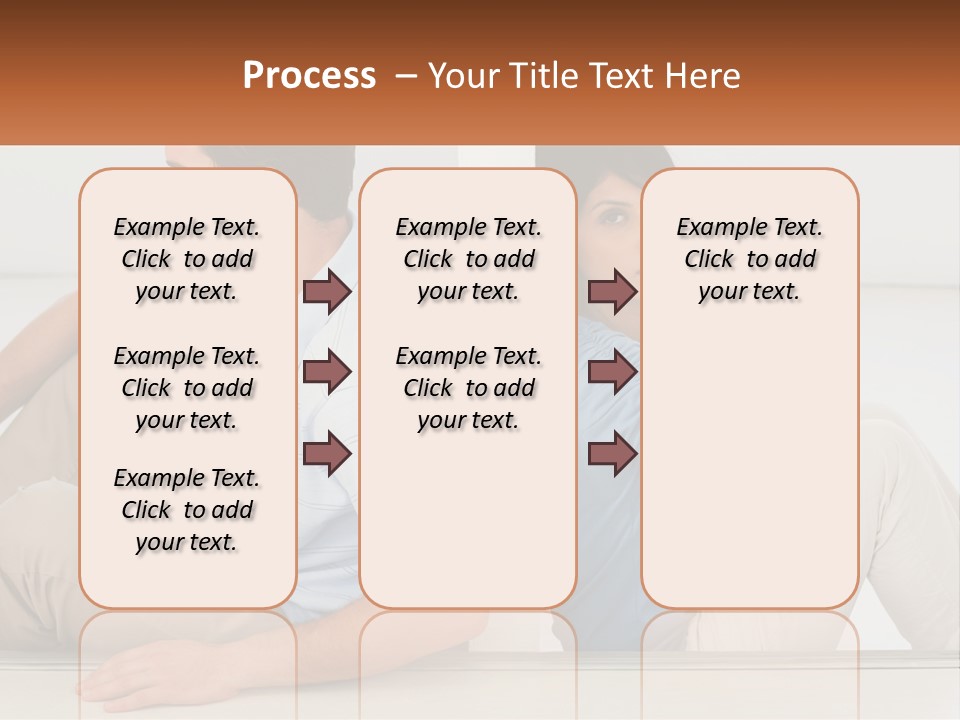 Process – Your Title Text Here

Example Text. Click to add your text.

Example Text. Click to add your text.

Example Text. Click to add your text.

Example Text. Click to add your text.

Example Text. Click to add your text.

Example Text. Click to add your text.